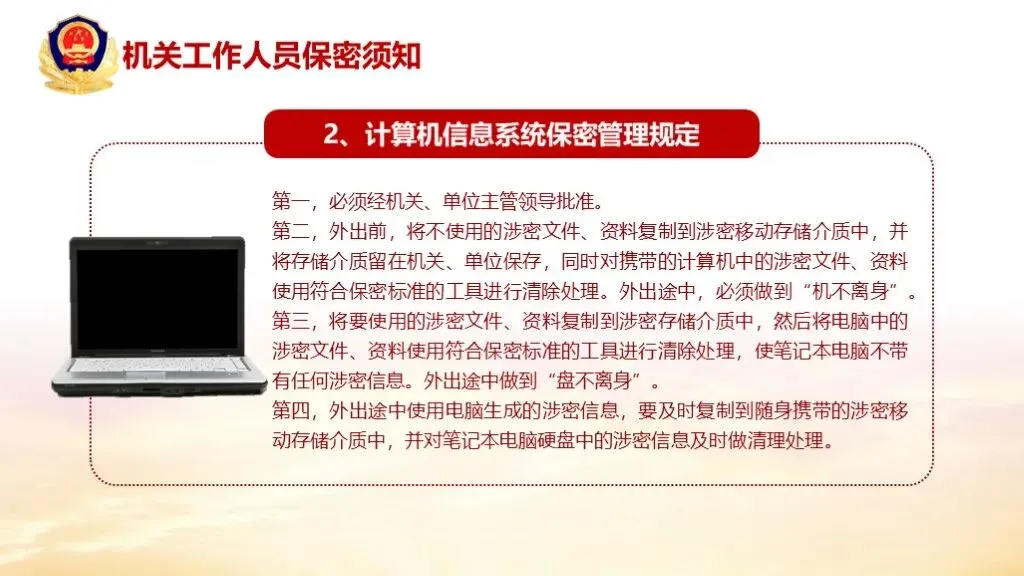 机关工作人员保密须知

2、计算机信息系统保密管理规定

第一，必须经机关、单位主管领导批准。
第二，外出前，将不使用的涉密文件、资料复制到涉密移动存储介质中，并将存储介质留在机关、单位保存，同时对携带的计算机中的涉密文件、资料使用符合保密标准的工具进行清除处理。外出途中，必须做到“机不离身”。
第三，将要使用的涉密文件、资料复制到涉密存储介质中，然后将电脑中的涉密文件、资料使用符合保密标准的工具进行清除处理，使笔记本电脑不带有任何涉密信息。外出途中做到“盘不离身”。
第四，外出途中使用电脑生成的涉密信息，要及时复制到随身携带的涉密移动存储介质中，并对笔记本电脑硬盘中的涉密信息及时做清理处理。